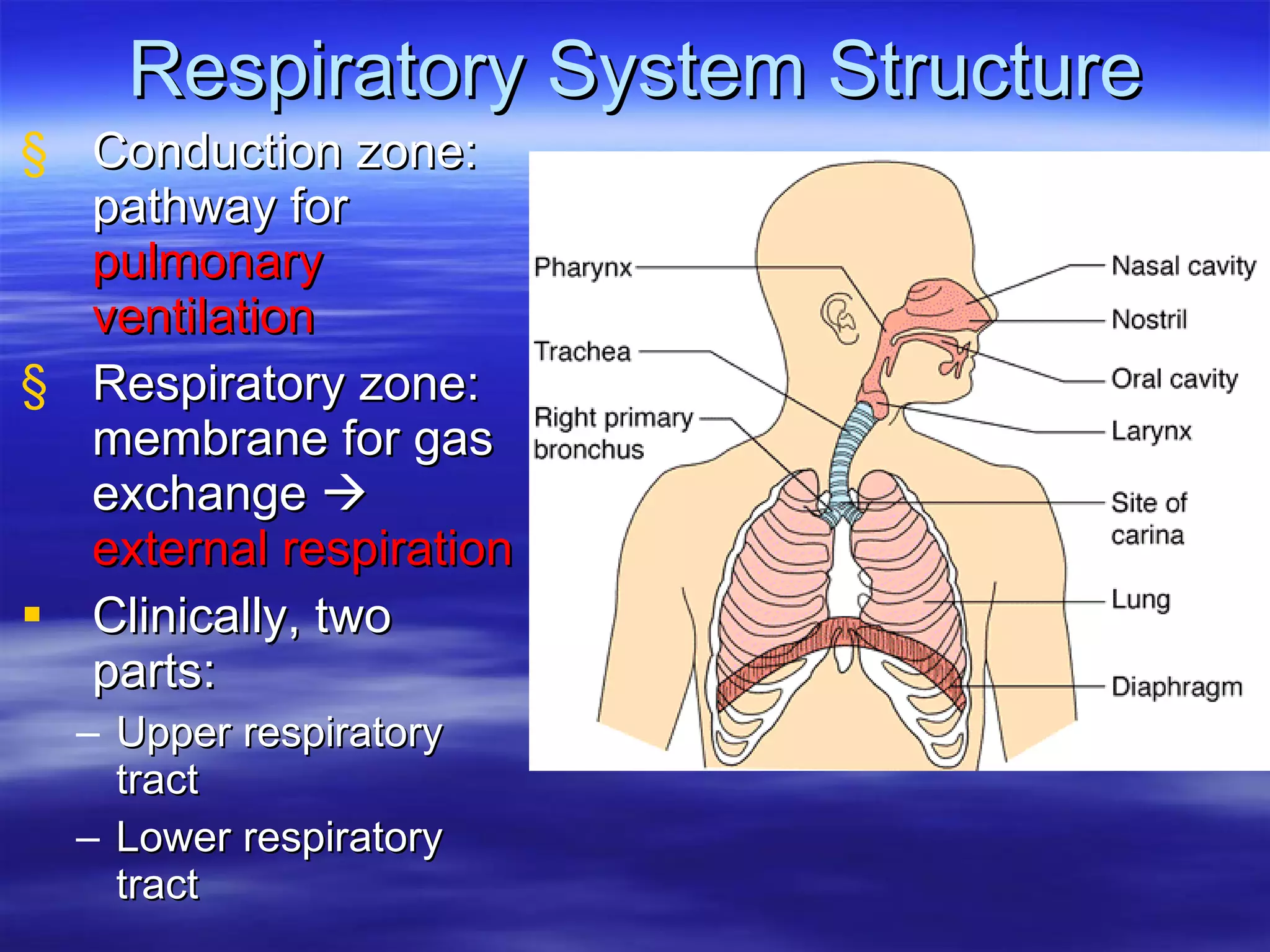 Respiratory System Structure

§ Conduction zone: pathway for pulmonary ventilation

§ Respiratory zone: membrane for gas exchange → external respiration

▪ Clinically, two parts:

– Upper respiratory tract

– Lower respiratory tract

Pharynx

Trachea

Right primary bronchus

Nasal cavity

Nostril

Oral cavity

Larynx

Site of carina

Lung

Diaphragm